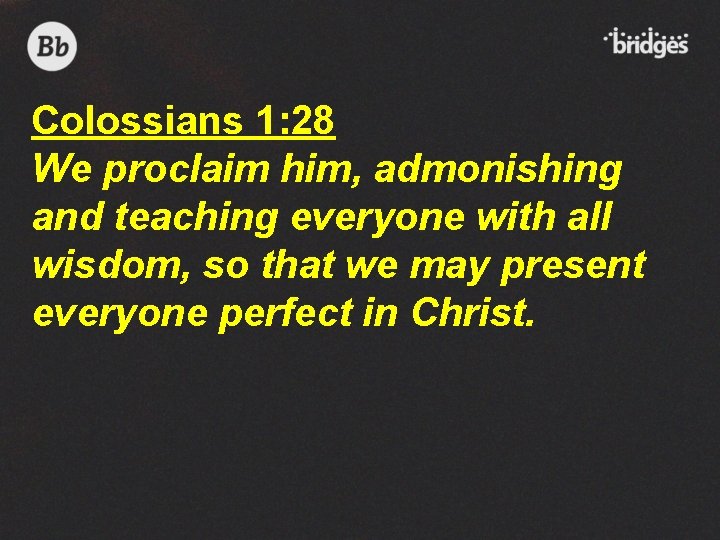 Bb

bridges

Colossians 1:28
We proclaim him, admonishing and teaching everyone with all wisdom, so that we may present everyone perfect in Christ.